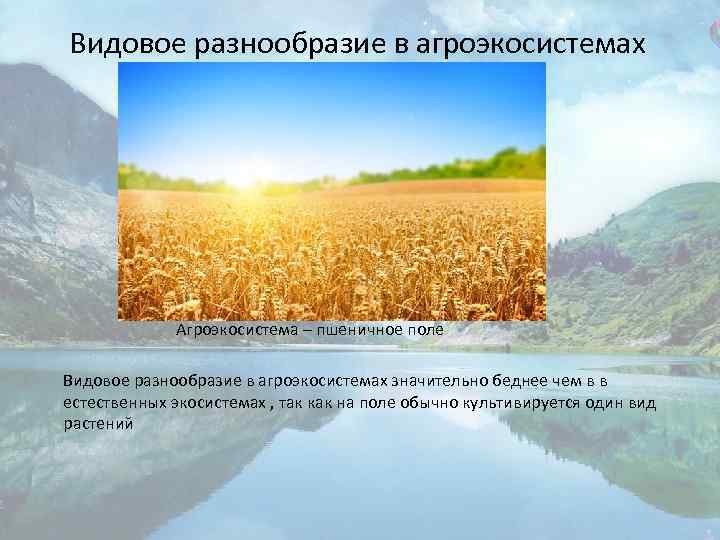 Видовое разнообразие в агроэкосистемах

Агроэкосистема – пшеничное поле

Видовое разнообразие в агроэкосистемах значительно беднее чем в в естественных экосистемах , так как на поле обычно культивируется один вид растений